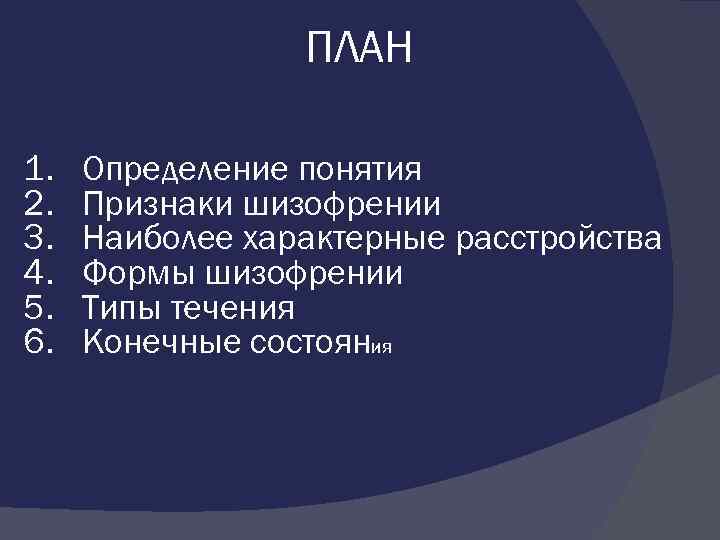 ПЛАН

1. Определение понятия
2. Признаки шизофрении
3. Наиболее характерные расстройства
4. Формы шизофрении
5. Типы течения
6. Конечные состояния